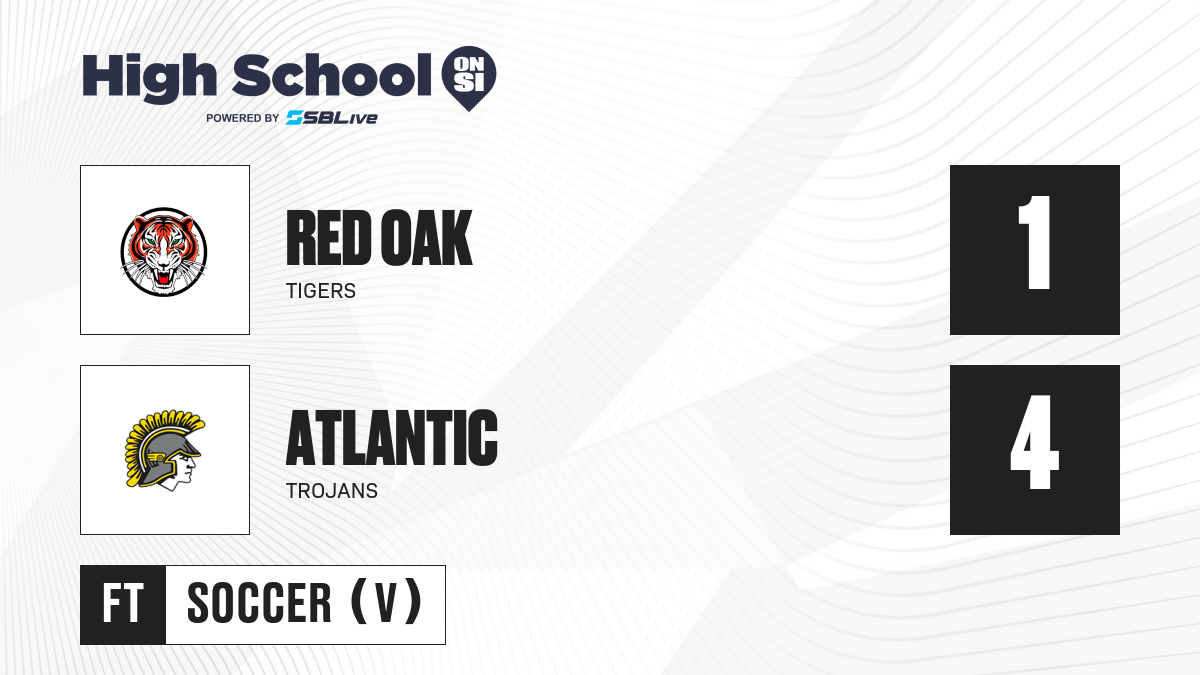 High School ON SI
POWERED BY SBLive

RED OAK
TIGERS

1

ATLANTIC
TROJANS

4

FT SOCCER (V)